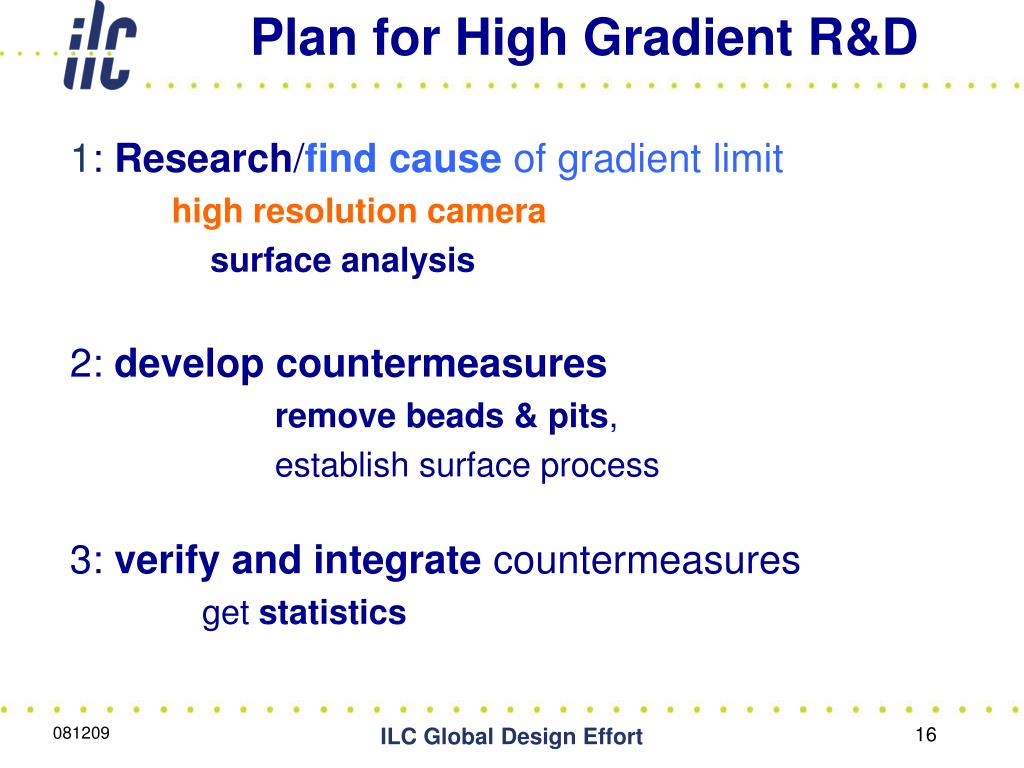 ilc

Plan for High Gradient R&D

1: Research/find cause of gradient limit

high resolution camera

surface analysis

2: develop countermeasures

remove beads & pits,

establish surface process

3: verify and integrate countermeasures

get statistics

081209

ILC Global Design Effort

16